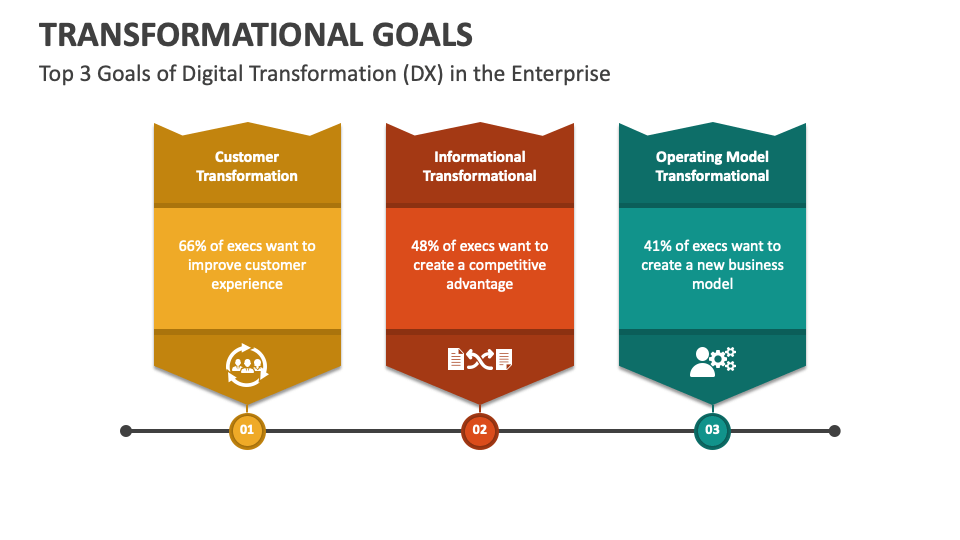 TRANSFORMATIONAL GOALS

Top 3 Goals of Digital Transformation (DX) in the Enterprise

Customer Transformation

66% of execs want to improve customer experience

01

Informational Transformational

48% of execs want to create a competitive advantage

02

Operating Model Transformational

41% of execs want to create a new business model

03